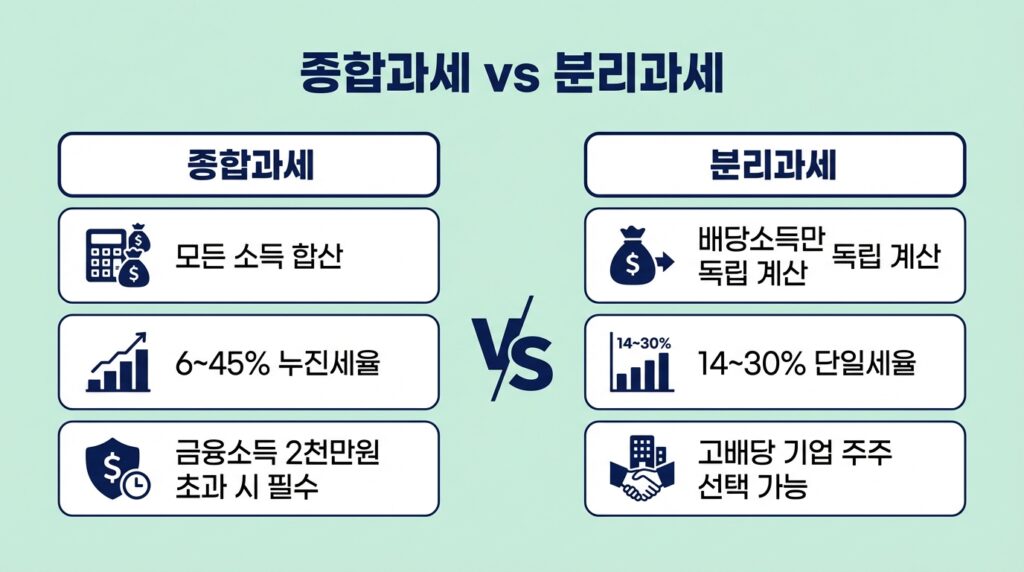 종합과세 vs 분리과세

종합과세

모든 소득 합산

6~45% 누진세율

금융소득 2천만원 초과 시 필수

VS

분리과세

배당소득만 독립 계산 독립 계산

14~30%

14~30% 단일세율

고배당 기업 주주 선택 가능